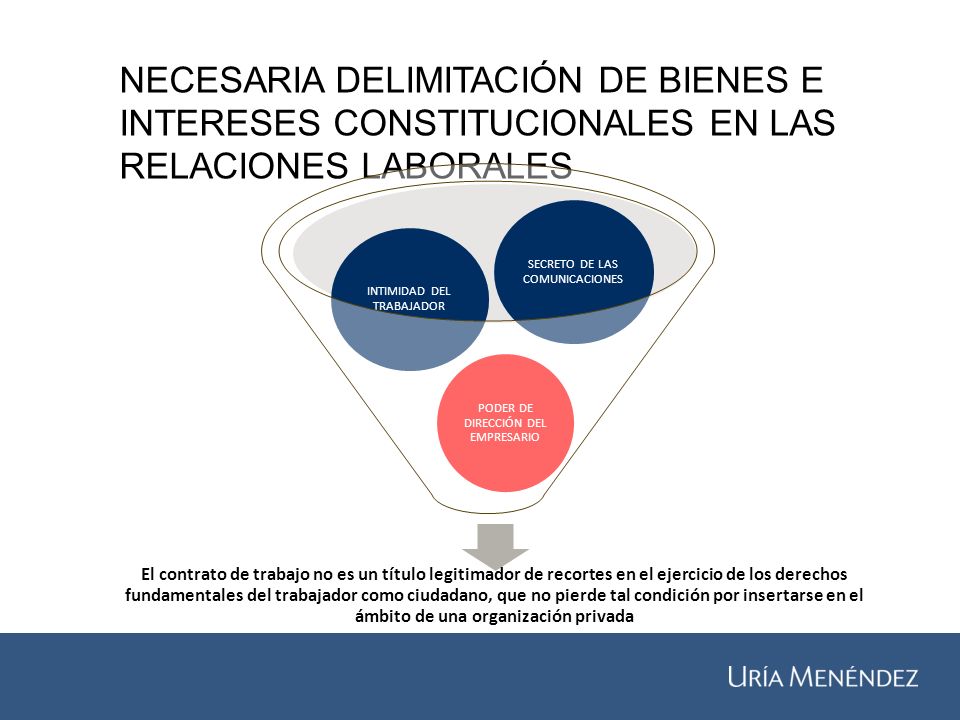 NECESARIA DELIMITACIÓN DE BIENES E INTERESES CONSTITUCIONALES EN LAS RELACIONES LABORALES

INTIMIDAD DEL TRABAJADOR

SECRETO DE LAS COMUNICACIONES

PODER DE DIRECCIÓN DEL EMPRESARIO

El contrato de trabajo no es un título legitimador de recortes en el ejercicio de los derechos fundamentales del trabajador como ciudadano, que no pierde tal condición por insertarse en el ámbito de una organización privada

URÍA MENÉNDEZ